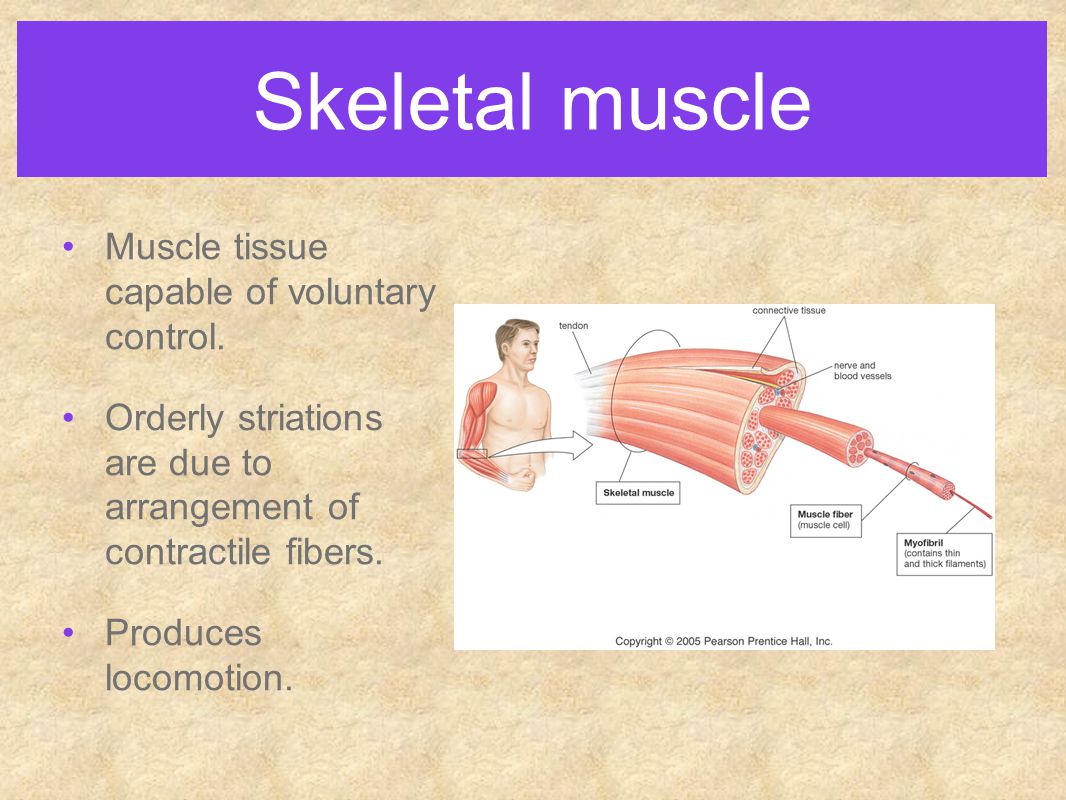 Skeletal muscle

• Muscle tissue capable of voluntary control.

• Orderly striations are due to arrangement of contractile fibers.

• Produces locomotion.

tendon

connective tissue

nerve and blood vessels

Skeletal muscle

Muscle fiber (muscle cell)

Myofibril (contains thin and thick filaments)

Copyright © 2005 Pearson Prentice Hall, Inc.